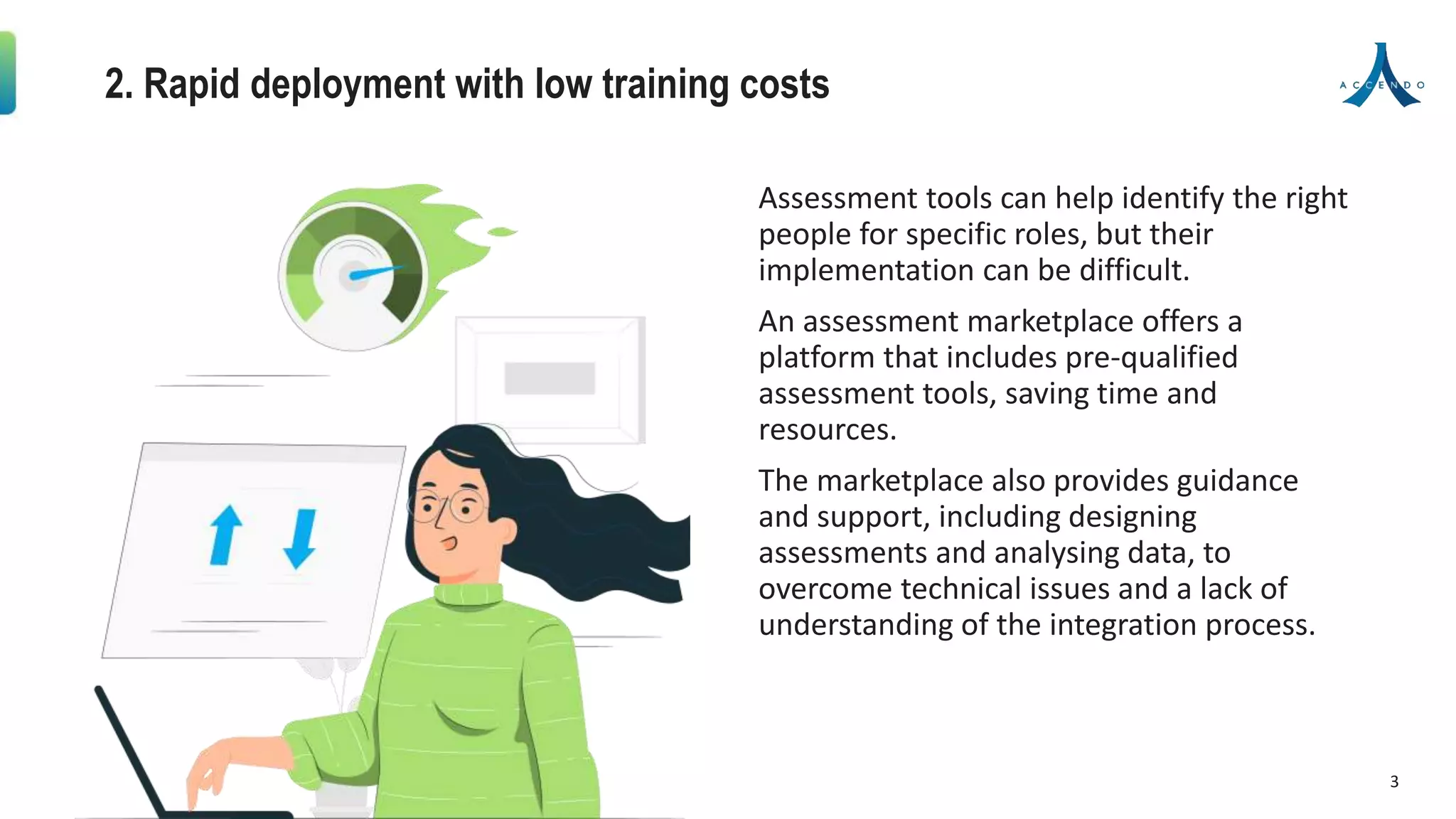 2. Rapid deployment with low training costs

ACCENDO

Assessment tools can help identify the right people for specific roles, but their implementation can be difficult.

An assessment marketplace offers a platform that includes pre-qualified assessment tools, saving time and resources.

The marketplace also provides guidance and support, including designing assessments and analysing data, to overcome technical issues and a lack of understanding of the integration process.

3